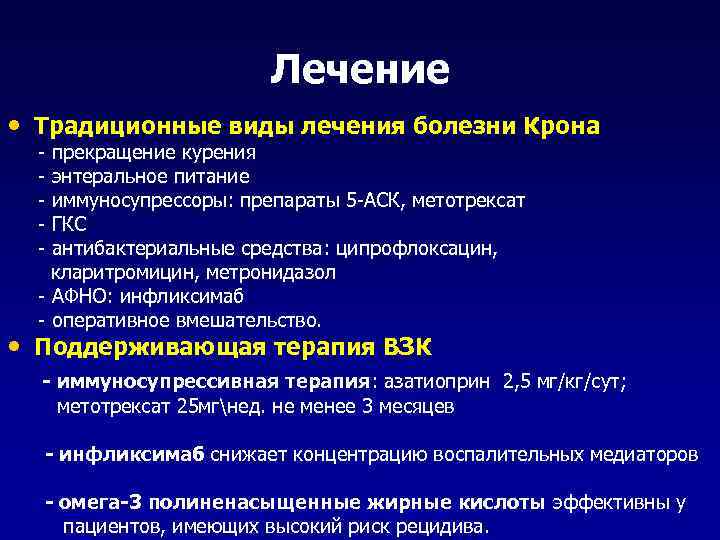 Лечение

• Традиционные виды лечения болезни Крона
- прекращение курения
- энтеральное питание
- иммуносупрессоры: препараты 5-АСК, метотрексат
- ГКС
- антибактериальные средства: ципрофлоксацин, кларитромицин, метронидазол
- АФНО: инфликсимаб
- оперативное вмешательство.

• Поддерживающая терапия ВЗК
- иммуносупрессивная терапия: азатиоприн 2,5 мг/кг/сут; метотрексат 25мг\нед. не менее 3 месяцев

- инфликсимаб снижает концентрацию воспалительных медиаторов

- омега-3 полиненасыщенные жирные кислоты эффективны у пациентов, имеющих высокий риск рецидива.